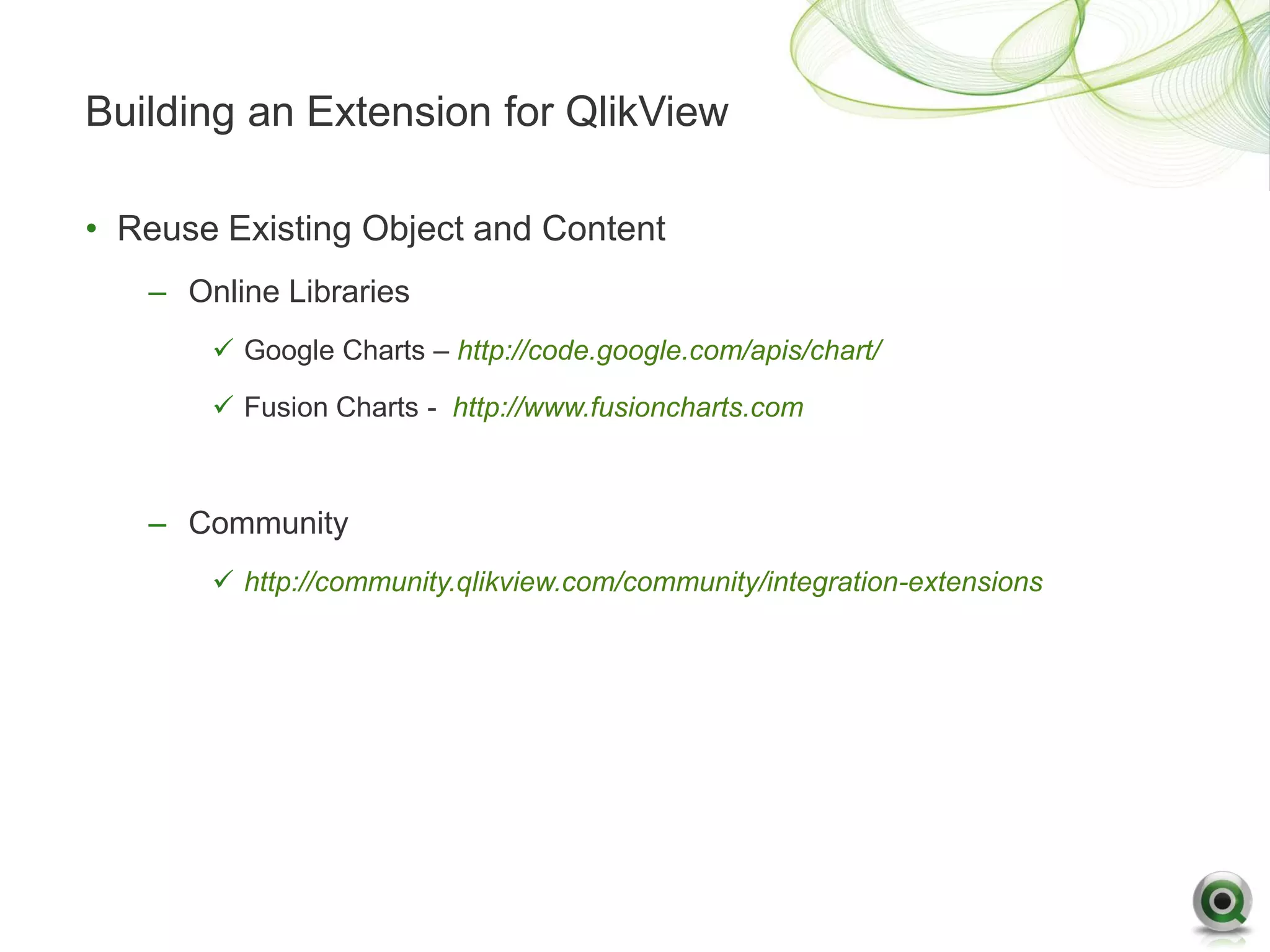 Building an Extension for QlikView

• Reuse Existing Object and Content

– Online Libraries

✓ Google Charts – http://code.google.com/apis/chart/

✓ Fusion Charts - http://www.fusioncharts.com

– Community

✓ http://community.qlikview.com/community/integration-extensions